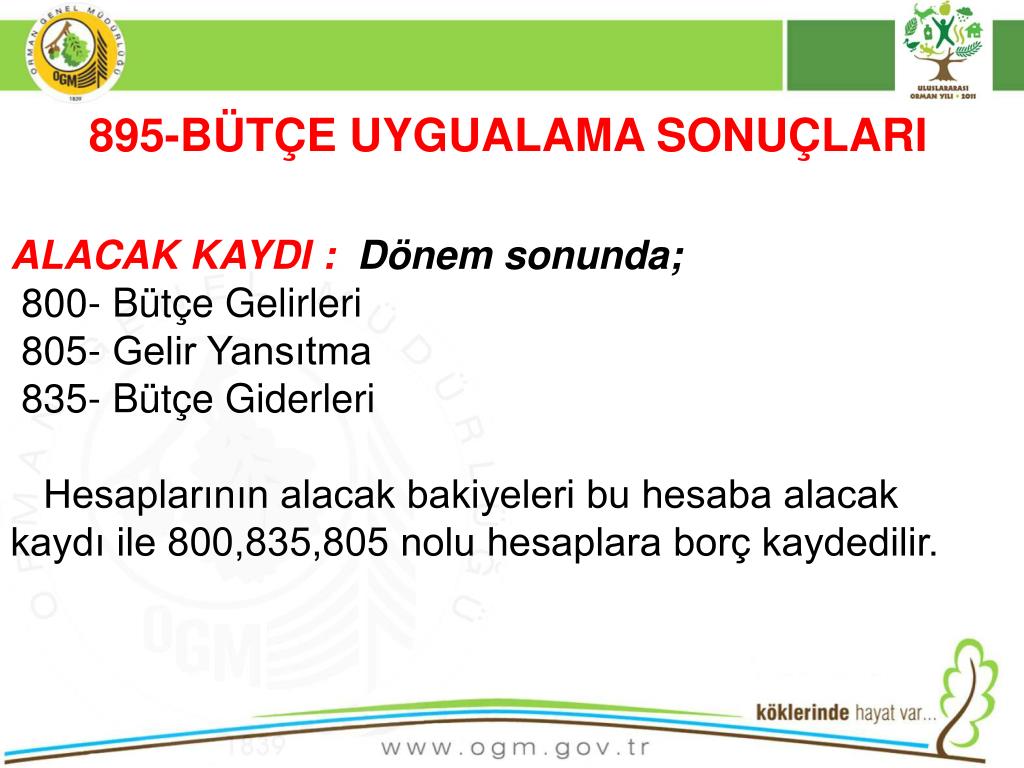 ORMAN GENEL MÜDÜRLÜĞÜ
OGM
1839

ULUSLARARASI ORMAN YILI • 2011

895-BÜTÇE UYGUALAMA SONUÇLARI

ALACAK KAYDI : Dönem sonunda;
800- Bütçe Gelirleri
805- Gelir Yansıtma
835- Bütçe Giderleri

Hesaplarının alacak bakiyeleri bu hesaba alacak kaydı ile 800,835,805 nolu hesaplara borç kaydedilir.

köklerinde hayat var...

www.ogm.gov.tr